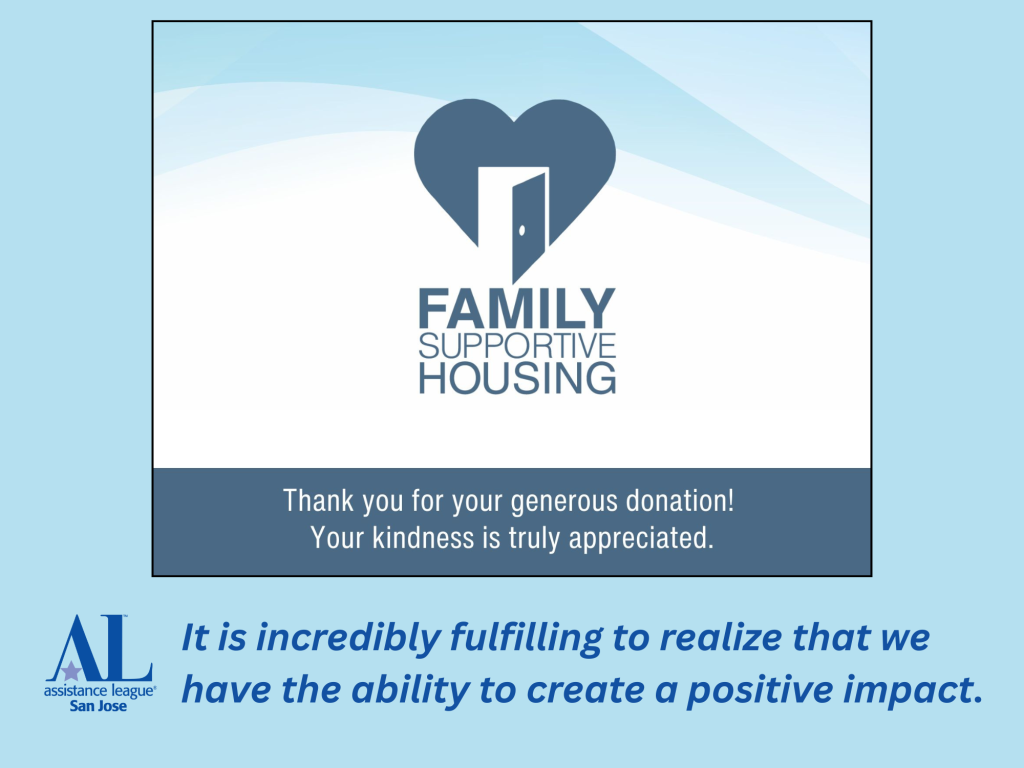 FAMILY
SUPPORTIVE
HOUSING

Thank you for your generous donation!
Your kindness is truly appreciated.

AL
assistance league®
San Jose

It is incredibly fulfilling to realize that we have the ability to create a positive impact.